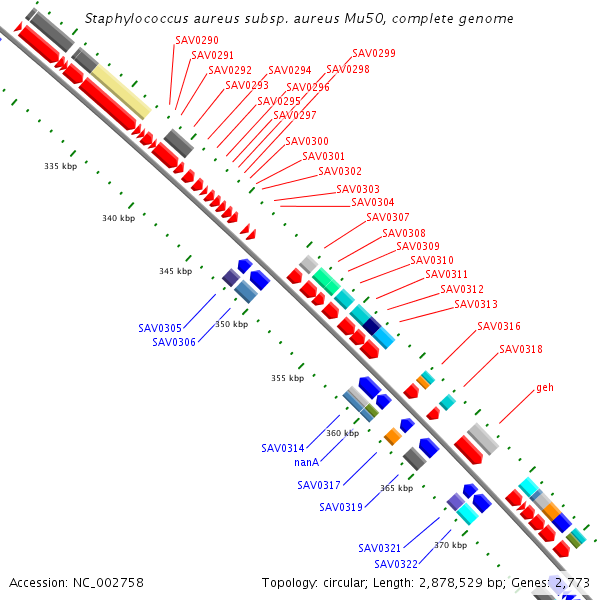 Staphylococcus aureus subsp. aureus Mu50, complete genome

SAV0290
SAV0291
SAV0292
SAV0293
SAV0294
SAV0295
SAV0296
SAV0297
SAV0298
SAV0299
SAV0300
SAV0301
SAV0302
SAV0303
SAV0304
SAV0307
SAV0308
SAV0309
SAV0310
SAV0311
SAV0312
SAV0313
SAV0316
SAV0318
geh

335 kbp
340 kbp
345 kbp
350 kbp
355 kbp
360 kbp
365 kbp
370 kbp

SAV0305
SAV0306
SAV0314
nanA
SAV0317
SAV0319
SAV0321
SAV0322

Accession: NC_002758
Topology: circular; Length: 2,878,529 bp; Genes: 2,773